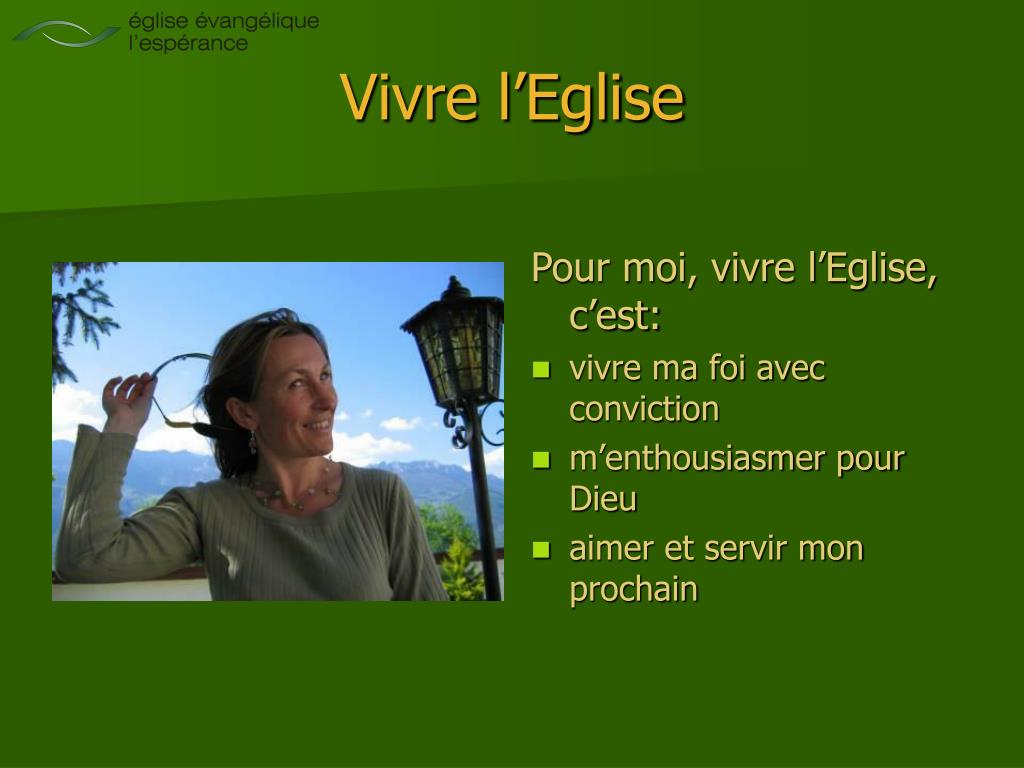 église évangélique
l'espérance

Vivre l'Eglise

Pour moi, vivre l'Eglise, c'est:

- vivre ma foi avec conviction
- m'enthousiasmer pour Dieu
- aimer et servir mon prochain